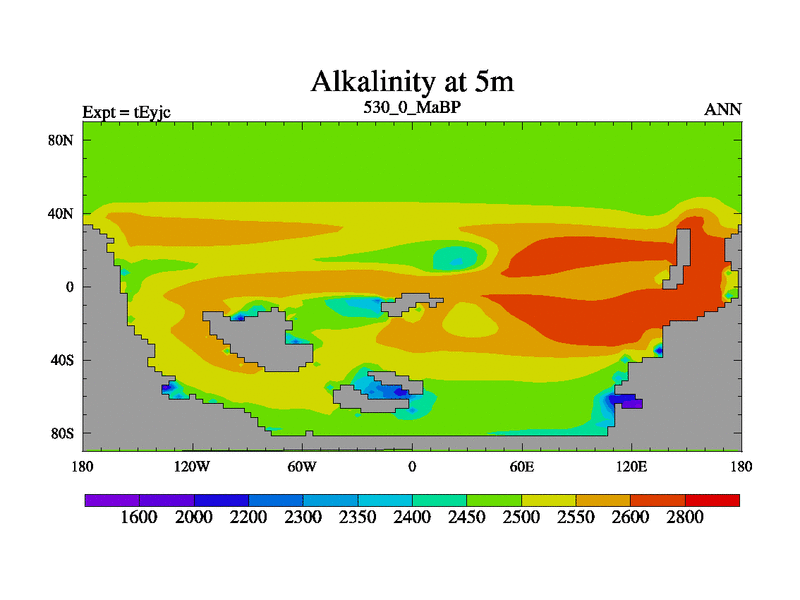 Alkalinity at 5m

Expt = tEyjc
530_0_MaBP
ANN

80N
40N
0
40S
80S

180
120W
60W
0
60E
120E
180

1600
2000
2200
2300
2350
2400
2450
2500
2550
2600
2800